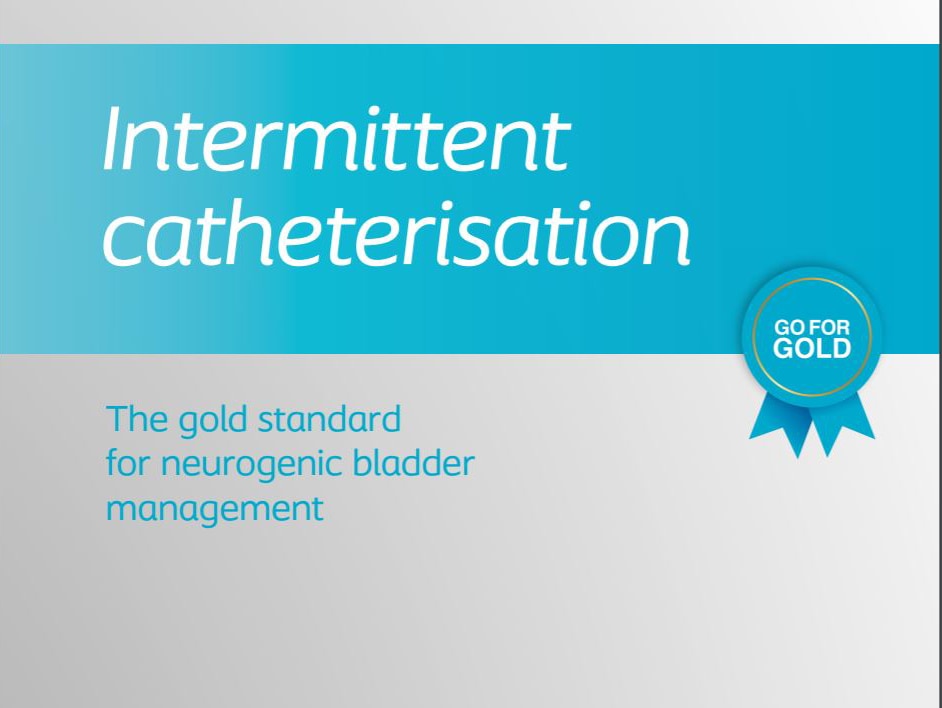 Intermittent catheterisation

GO FOR GOLD

The gold standard for neurogenic bladder management